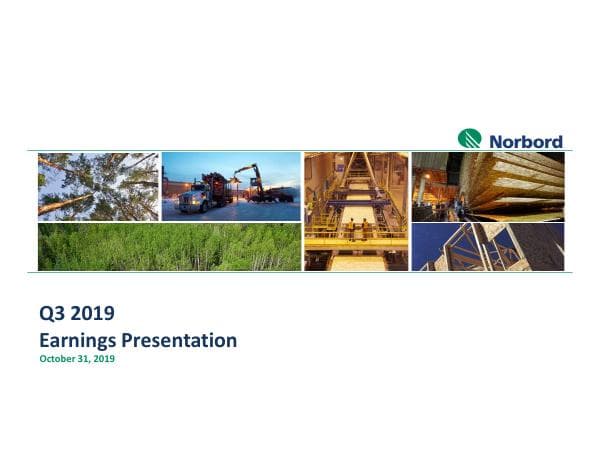 Norbord

Q3 2019
Earnings Presentation
October 31, 2019